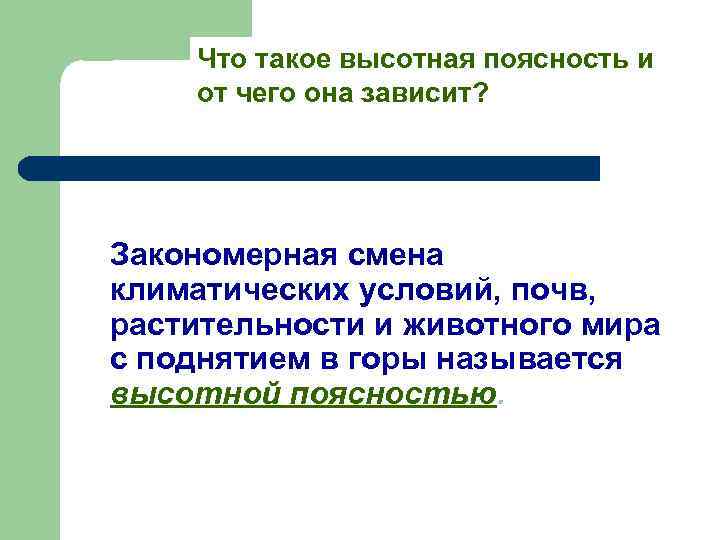 Что такое высотная поясность и от чего она зависит?

Закономерная смена климатических условий, почв, растительности и животного мира с поднятием в горы называется высотной поясностью.